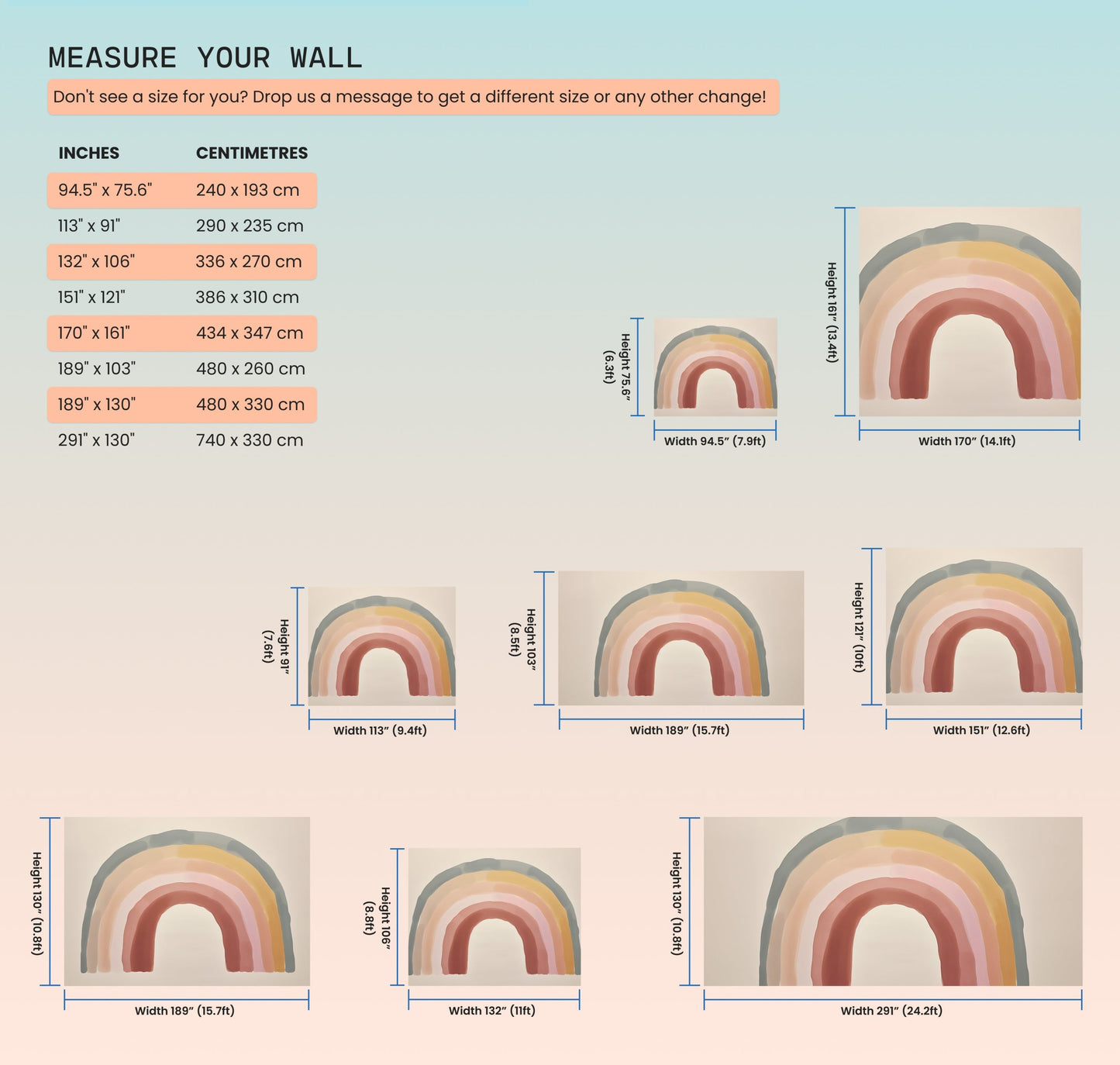 MEASURE YOUR WALL

Don't see a size for you? Drop us a message to get a different size or any other change!

| INCHES | CENTIMETRES |
|---|---|
| 94.5" x 75.6" | 240 x 193 cm |
| 113" x 91" | 290 x 235 cm |
| 132" x 106" | 336 x 270 cm |
| 151" x 121" | 386 x 310 cm |
| 170" x 161" | 434 x 347 cm |
| 189" x 103" | 480 x 260 cm |
| 189" x 130" | 480 x 330 cm |
| 291" x 130" | 740 x 330 cm |

Height 75.6" (6.3ft)
Width 94.5" (7.9ft)

Height 161" (13.4ft)
Width 170" (14.1ft)

Height 91" (7.6ft)
Width 113" (9.4ft)

Height 103" (8.5ft)
Width 189" (15.7ft)

Height 121" (10ft)
Width 151" (12.6ft)

Height 130" (10.8ft)
Width 189" (15.7ft)

Height 106" (8.8ft)
Width 132" (11ft)

Height 130" (10.8ft)
Width 291" (24.2ft)